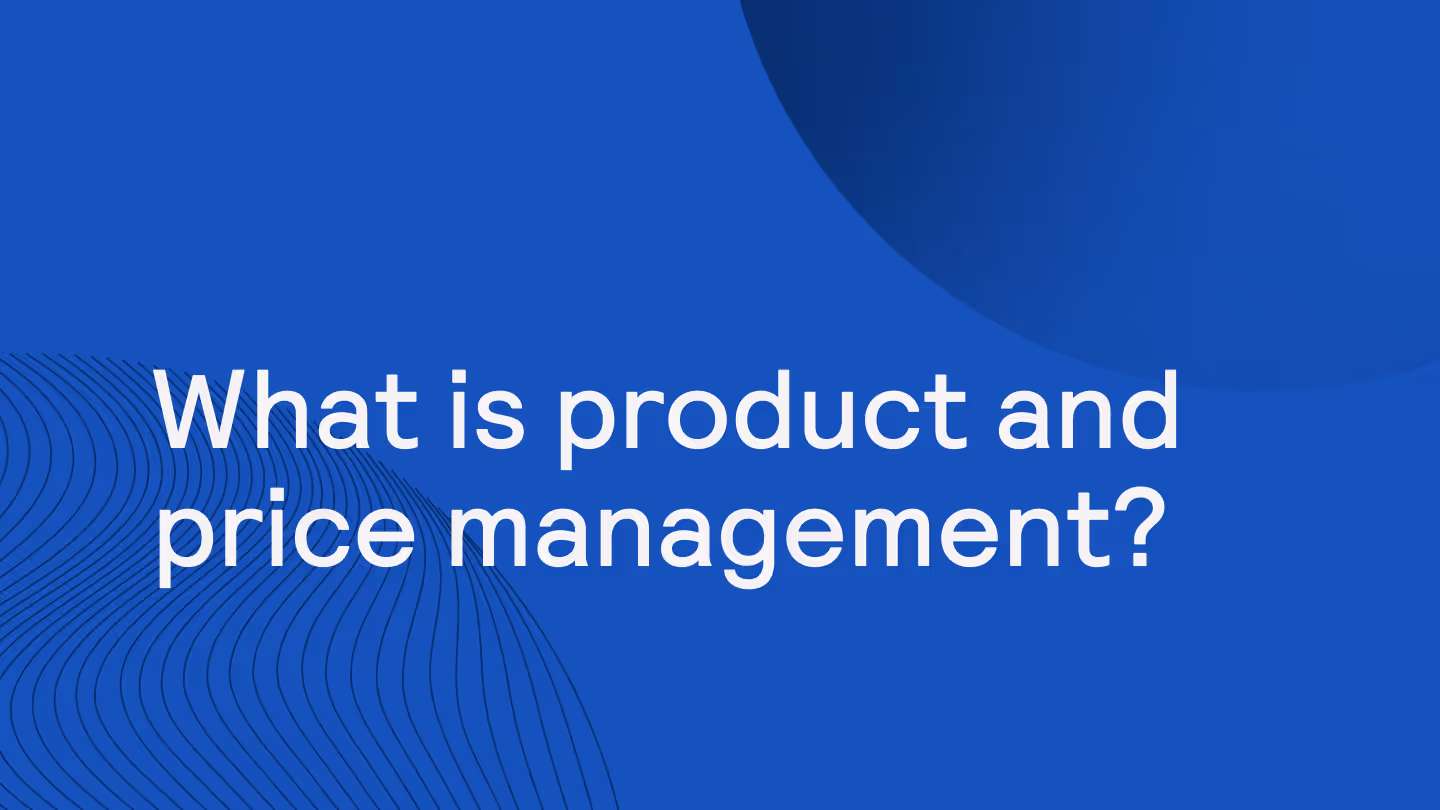 What is product and price management?